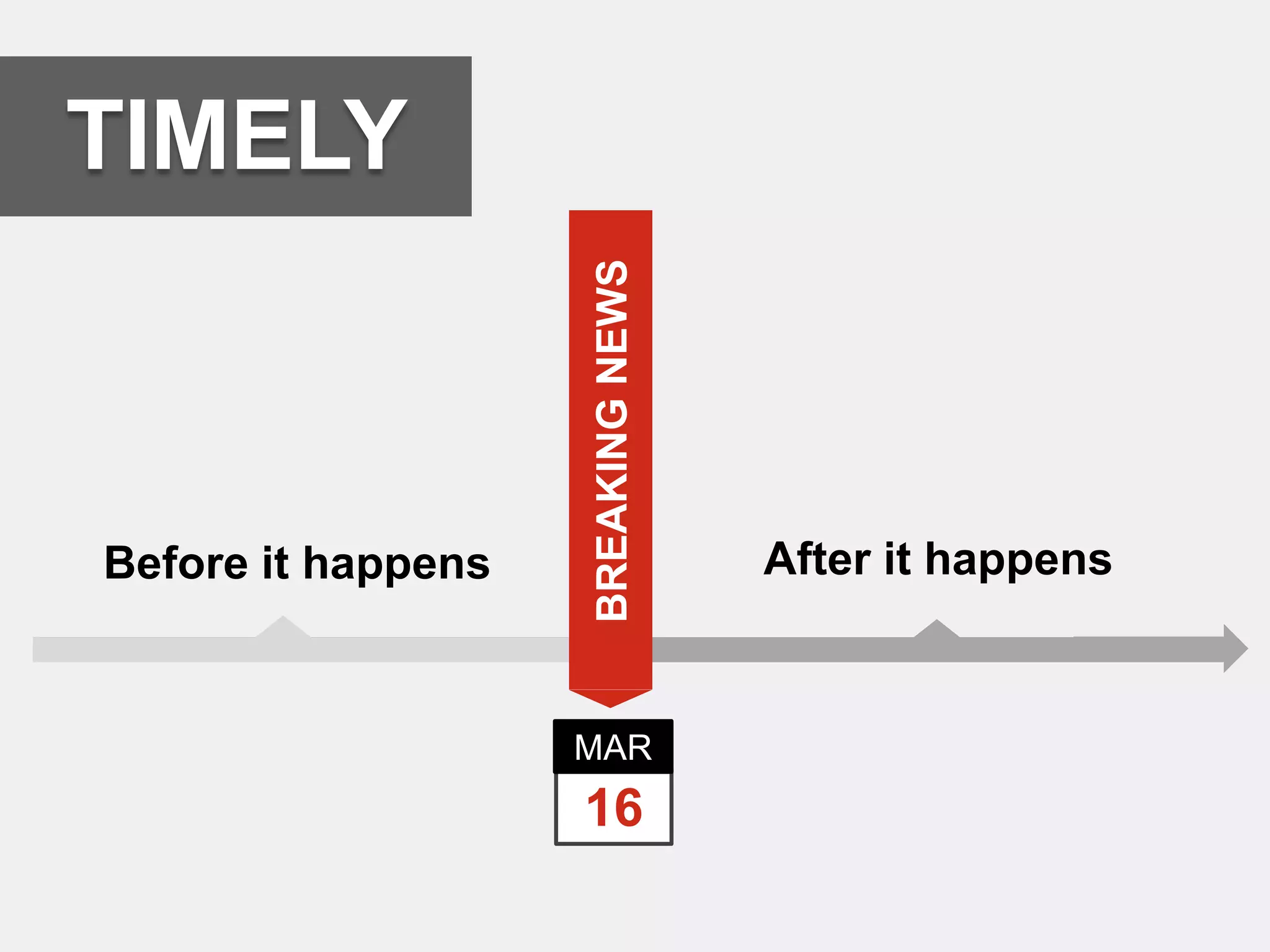 TIMELY

Before it happens

BREAKING NEWS

After it happens

MAR
16